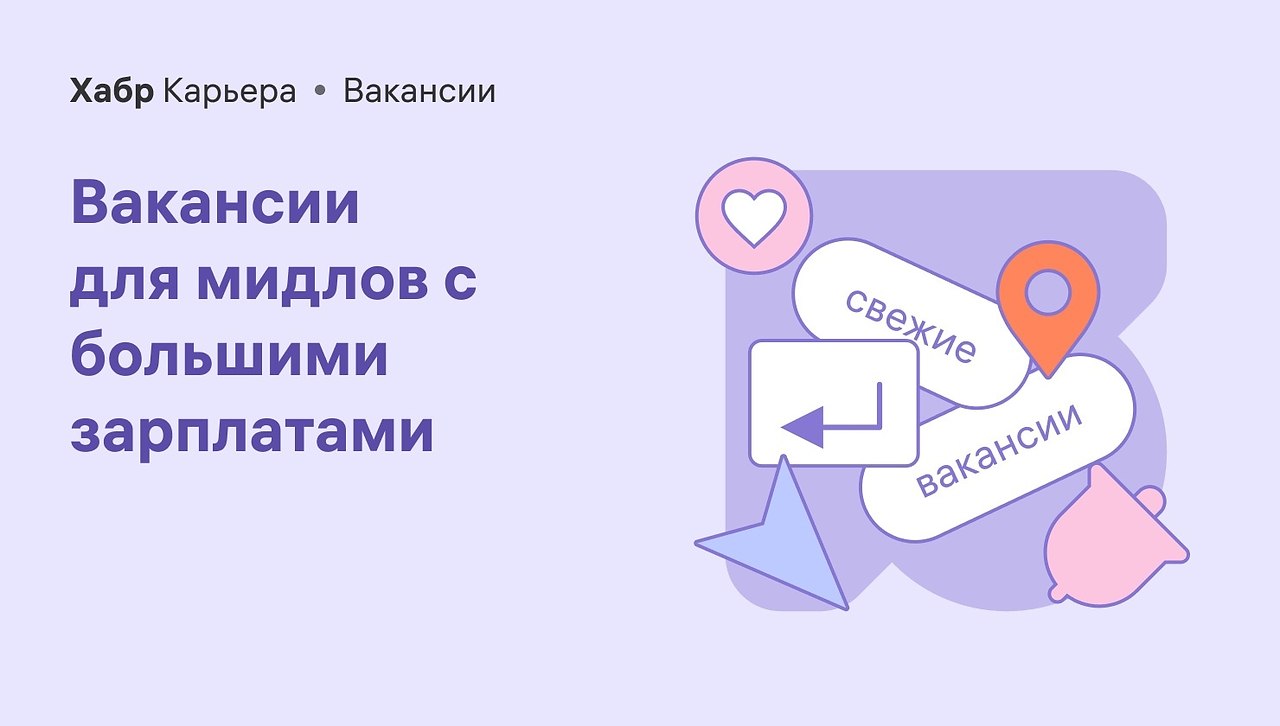 Хабр Карьера • Вакансии

Вакансии для мидлов с большими зарплатами

свежие

вакансии